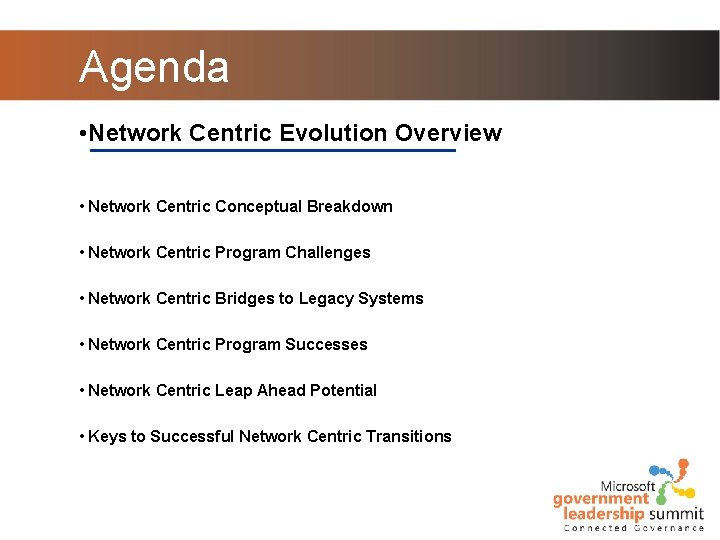 Agenda

•Network Centric Evolution Overview

• Network Centric Conceptual Breakdown

• Network Centric Program Challenges

• Network Centric Bridges to Legacy Systems

• Network Centric Program Successes

• Network Centric Leap Ahead Potential

• Keys to Successful Network Centric Transitions

Microsoft
government
leadership summit
Connected Governance